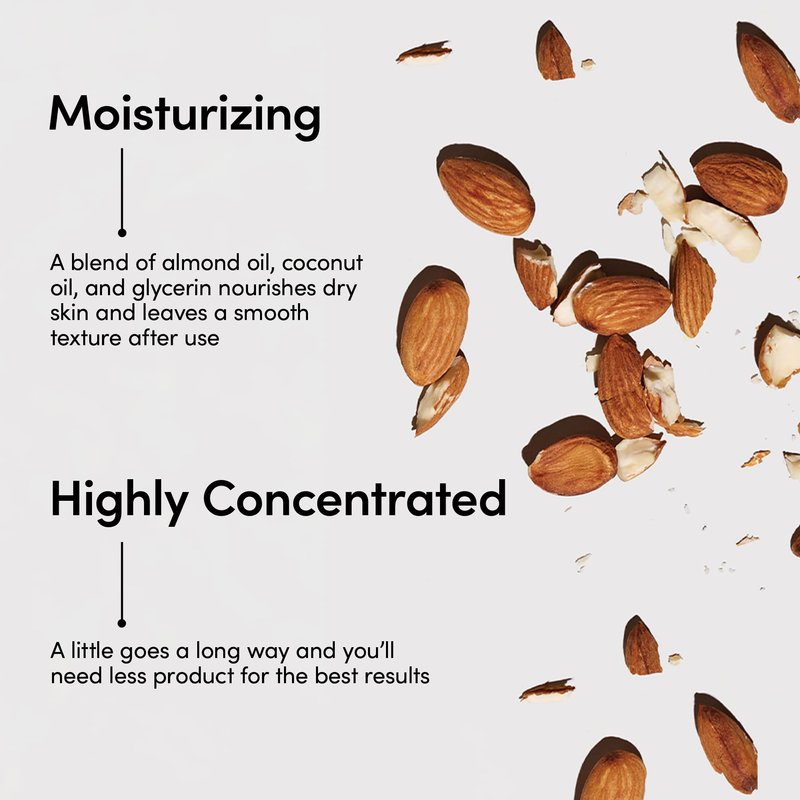 Moisturizing

A blend of almond oil, coconut oil, and glycerin nourishes dry skin and leaves a smooth texture after use

Highly Concentrated

A little goes a long way and you'll need less product for the best results